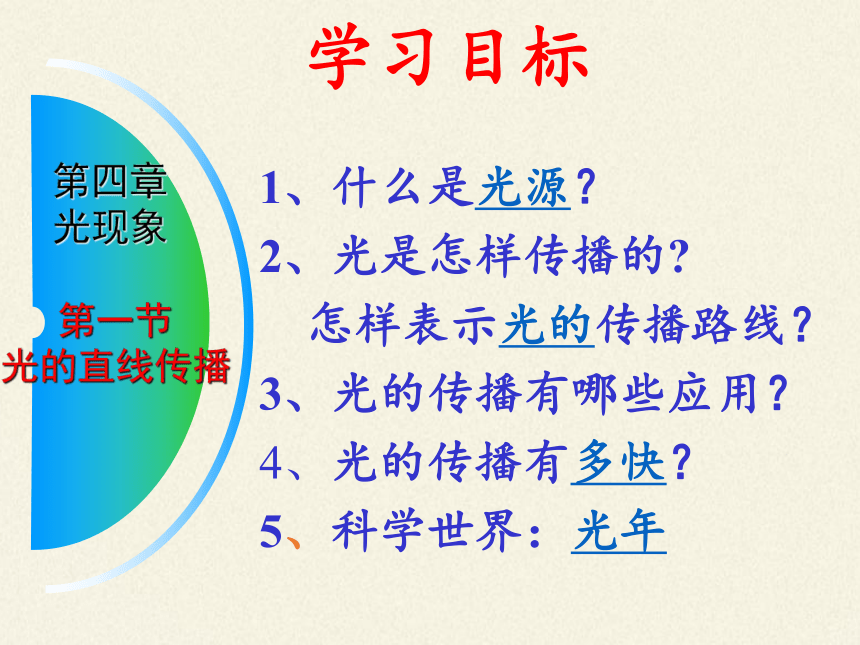 学习目标

第四章
光现象

第一节
光的直线传播

1、什么是光源？
2、光是怎样传播的？
怎样表示光的传播路线？
3、光的传播有哪些应用？
4、光的传播有多快？
5、科学世界：光年